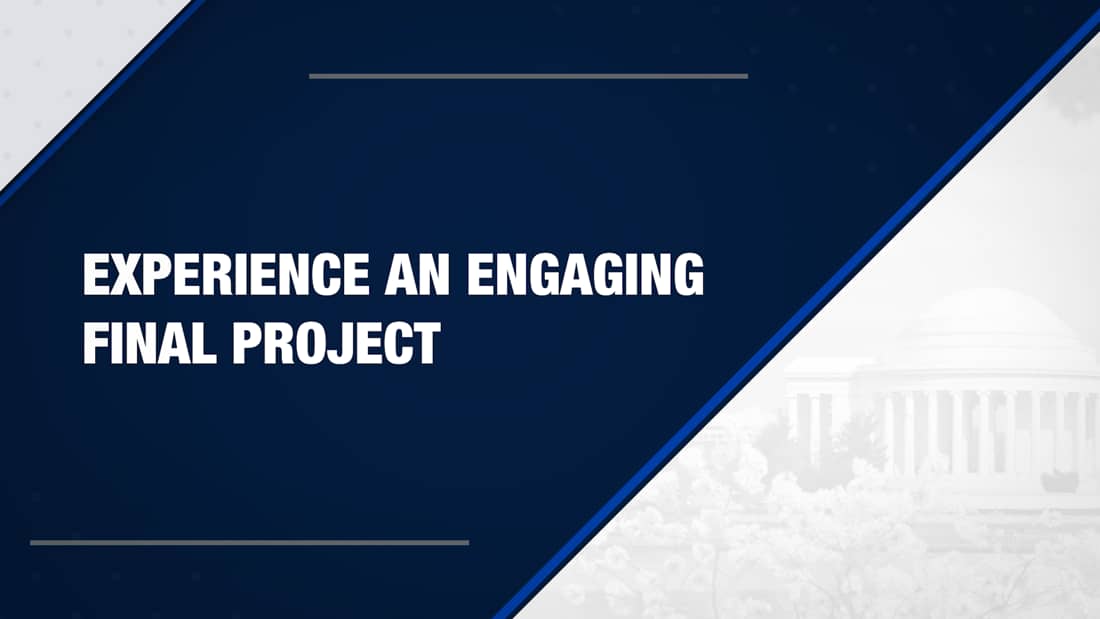 EXPERIENCE AN ENGAGING FINAL PROJECT